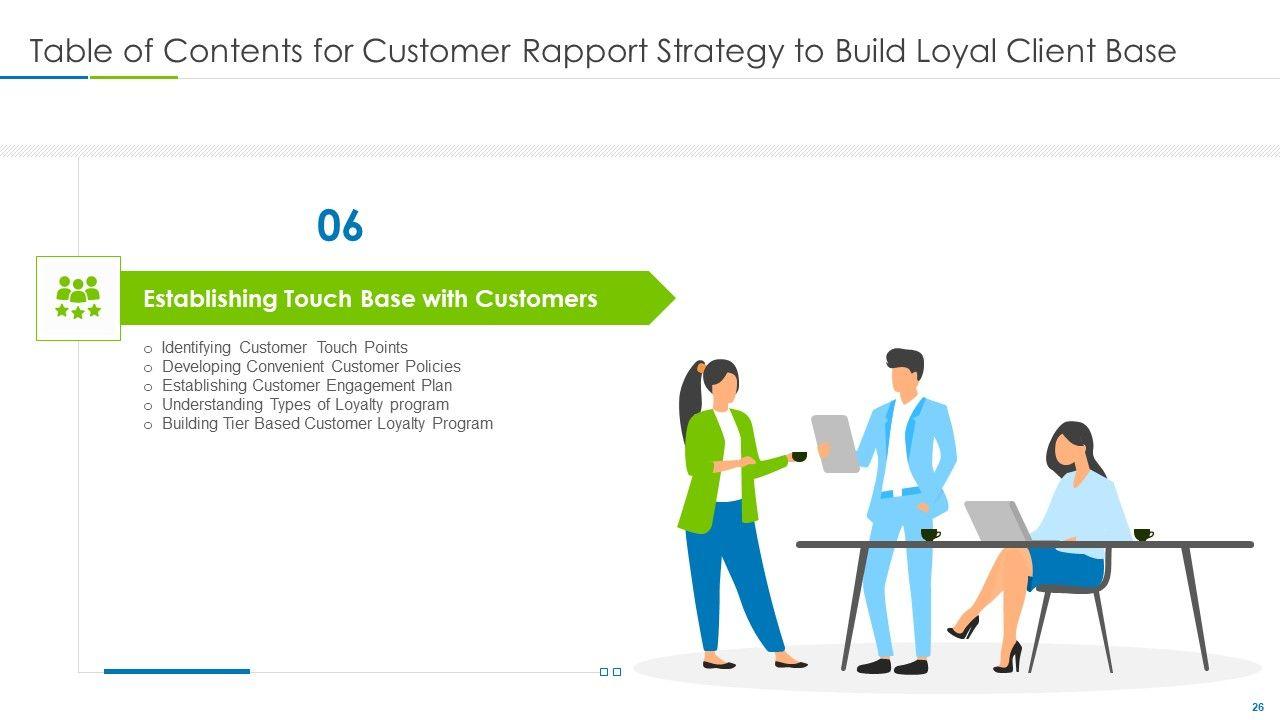 Table of Contents for Customer Rapport Strategy to Build Loyal Client Base

06

Establishing Touch Base with Customers

o Identifying Customer Touch Points
o Developing Convenient Customer Policies
o Establishing Customer Engagement Plan
o Understanding Types of Loyalty program
o Building Tier Based Customer Loyalty Program

26